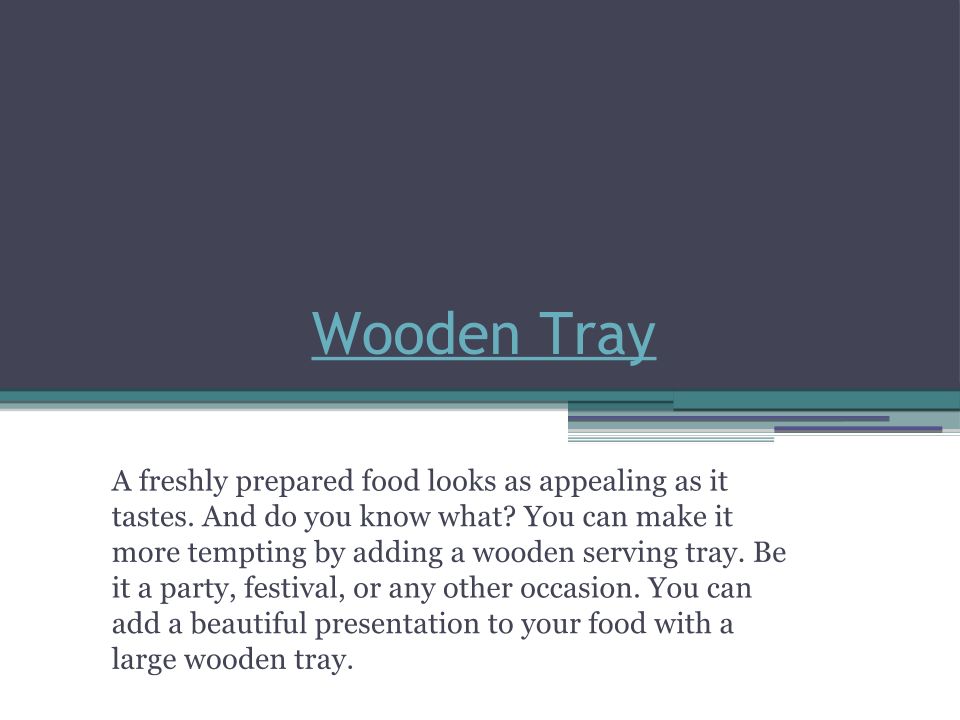 Wooden Tray

A freshly prepared food looks as appealing as it tastes. And do you know what? You can make it more tempting by adding a wooden serving tray. Be it a party, festival, or any other occasion. You can add a beautiful presentation to your food with a large wooden tray.